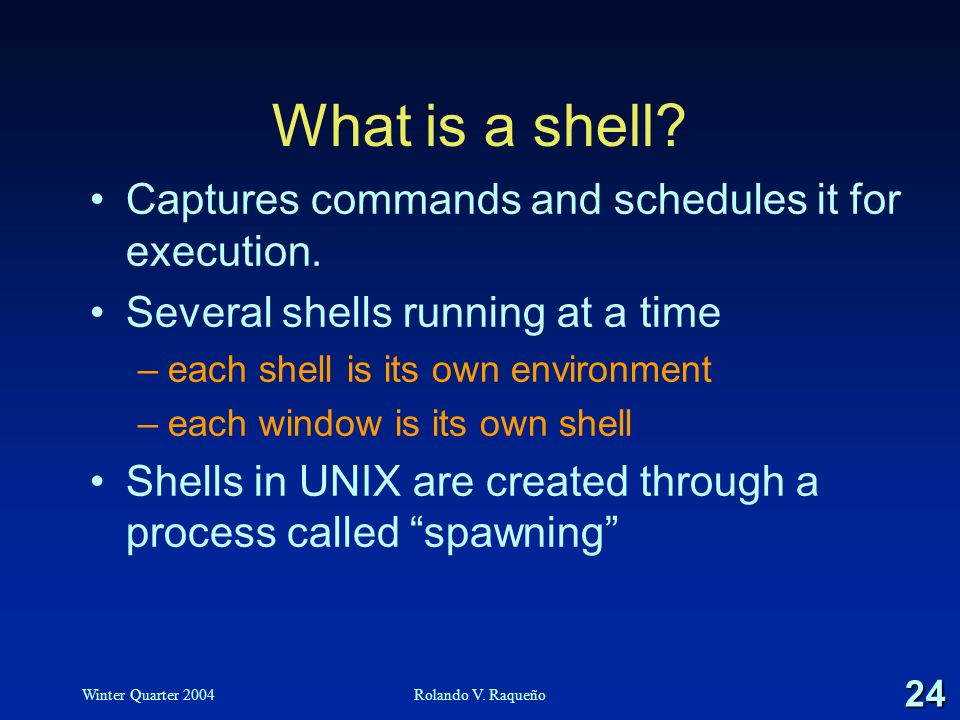 What is a shell?

• Captures commands and schedules it for execution.

• Several shells running at a time

– each shell is its own environment

– each window is its own shell

• Shells in UNIX are created through a process called “spawning”

Winter Quarter 2004

Rolando V. Raqueño

24